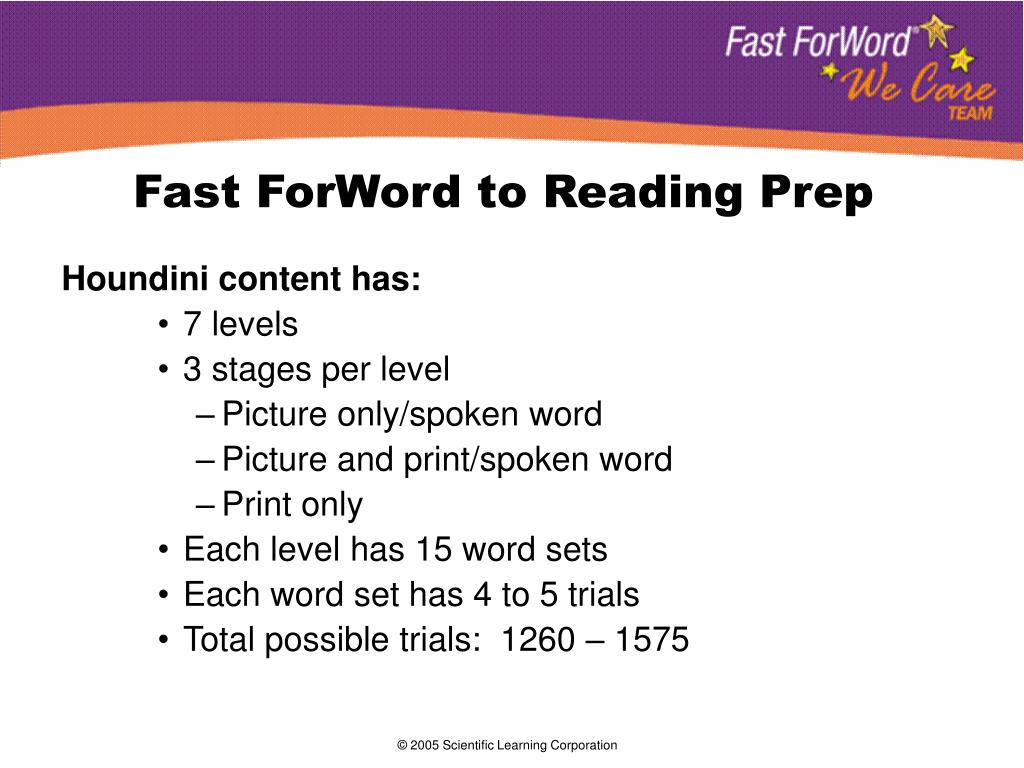 Fast ForWord®
We Care
TEAM

Fast ForWord to Reading Prep

Houndini content has:
• 7 levels
• 3 stages per level
– Picture only/spoken word
– Picture and print/spoken word
– Print only
• Each level has 15 word sets
• Each word set has 4 to 5 trials
• Total possible trials: 1260 – 1575

© 2005 Scientific Learning Corporation